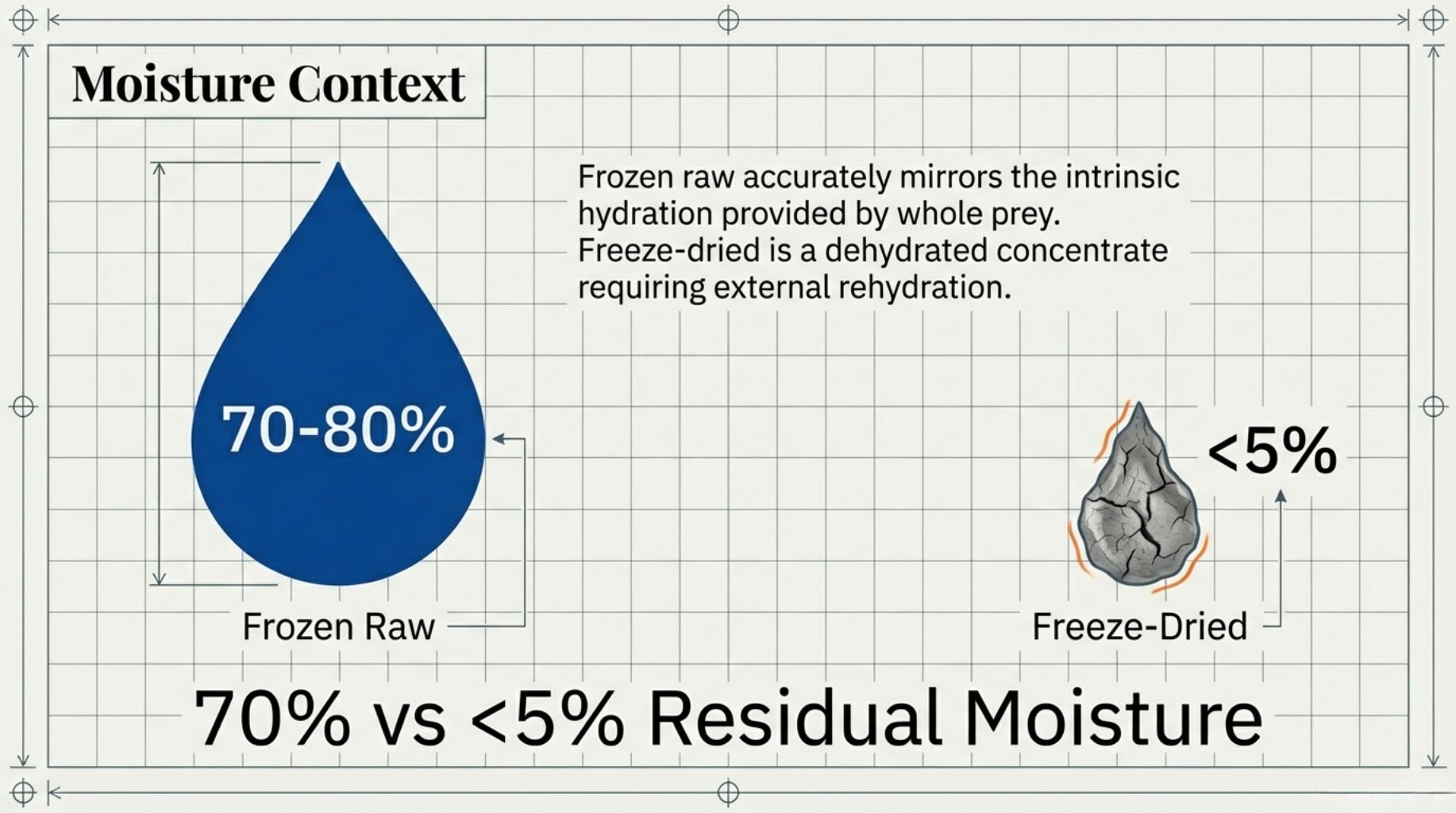 Moisture Context

Frozen raw accurately mirrors the intrinsic hydration provided by whole prey. Freeze-dried is a dehydrated concentrate requiring external rehydration.

70-80%

Frozen Raw

<5%

Freeze-Dried

70% vs <5% Residual Moisture